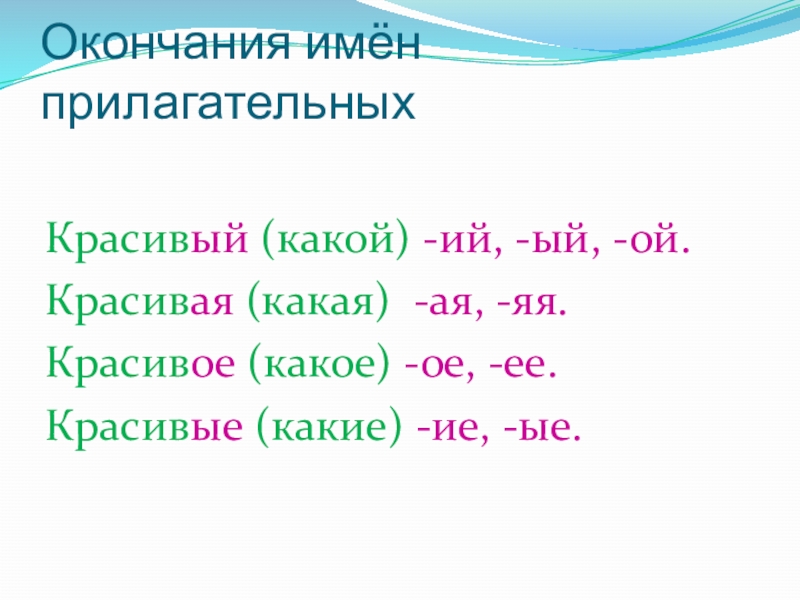 Окончания имён прилагательных

Красивый (какой) -ий, -ый, -ой.

Красивая (какая) -ая, -яя.

Красивое (какое) -ое, -ее.

Красивые (какие) -ие, -ые.